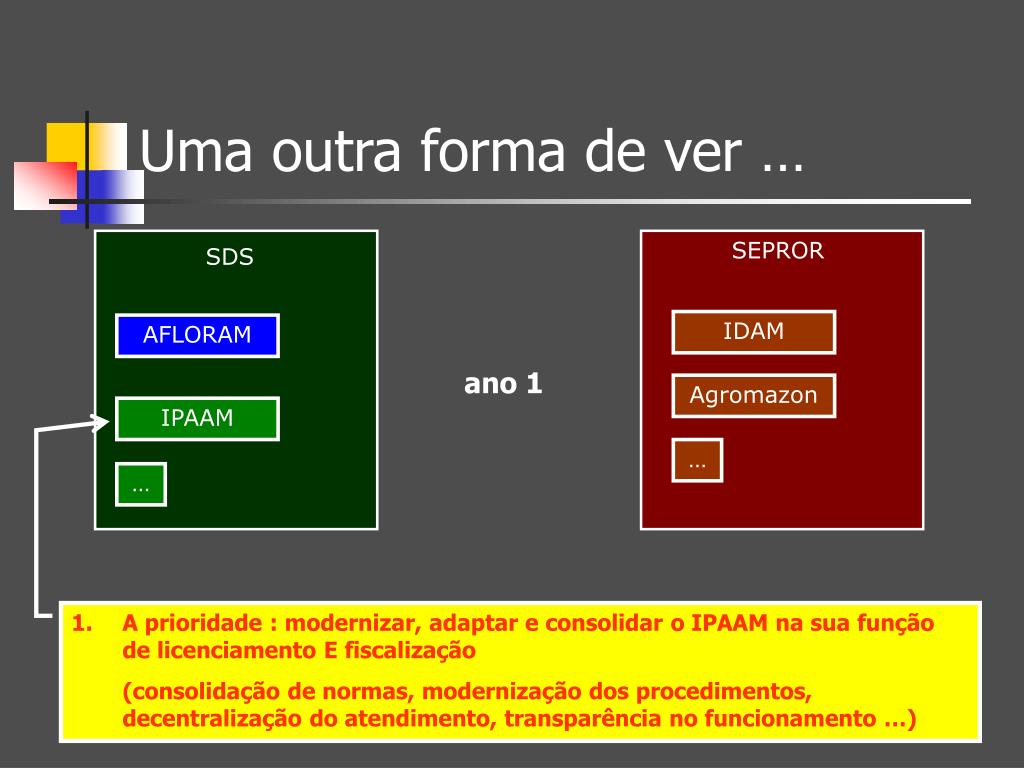 Uma outra forma de ver …

SDS

AFLORAM

IPAAM

…

ano 1

SEPROR

IDAM

Agromazon

…

1. A prioridade : modernizar, adaptar e consolidar o IPAAM na sua função de licenciamento E fiscalização

(consolidação de normas, modernização dos procedimentos, decentralização do atendimento, transparência no funcionamento …)